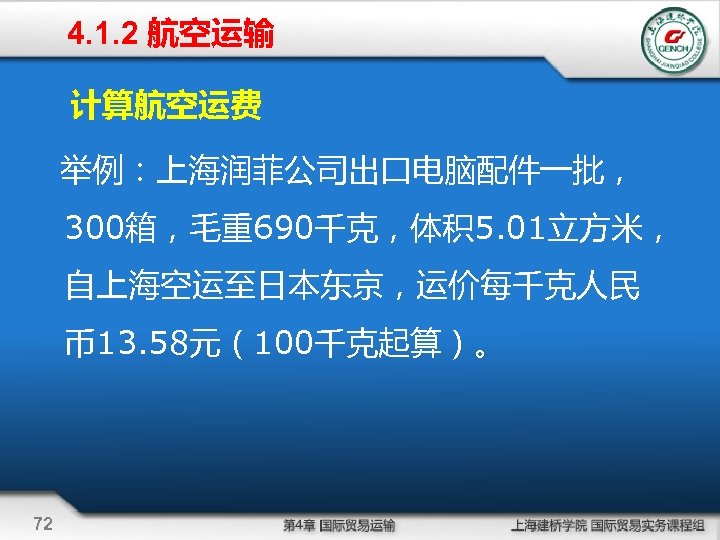 4.1.2 航空运输

上海建桥学院 GENCH SHANGHAI JIANQIAO COLLEGE

计算航空运费

举例：上海润菲公司出口电脑配件一批，300箱，毛重690千克，体积5.01立方米，自上海空运至日本东京，运价每千克人民币13.58元（100千克起算）。

72

第4章 国际贸易运输

上海建桥学院 国际贸易实务课程组